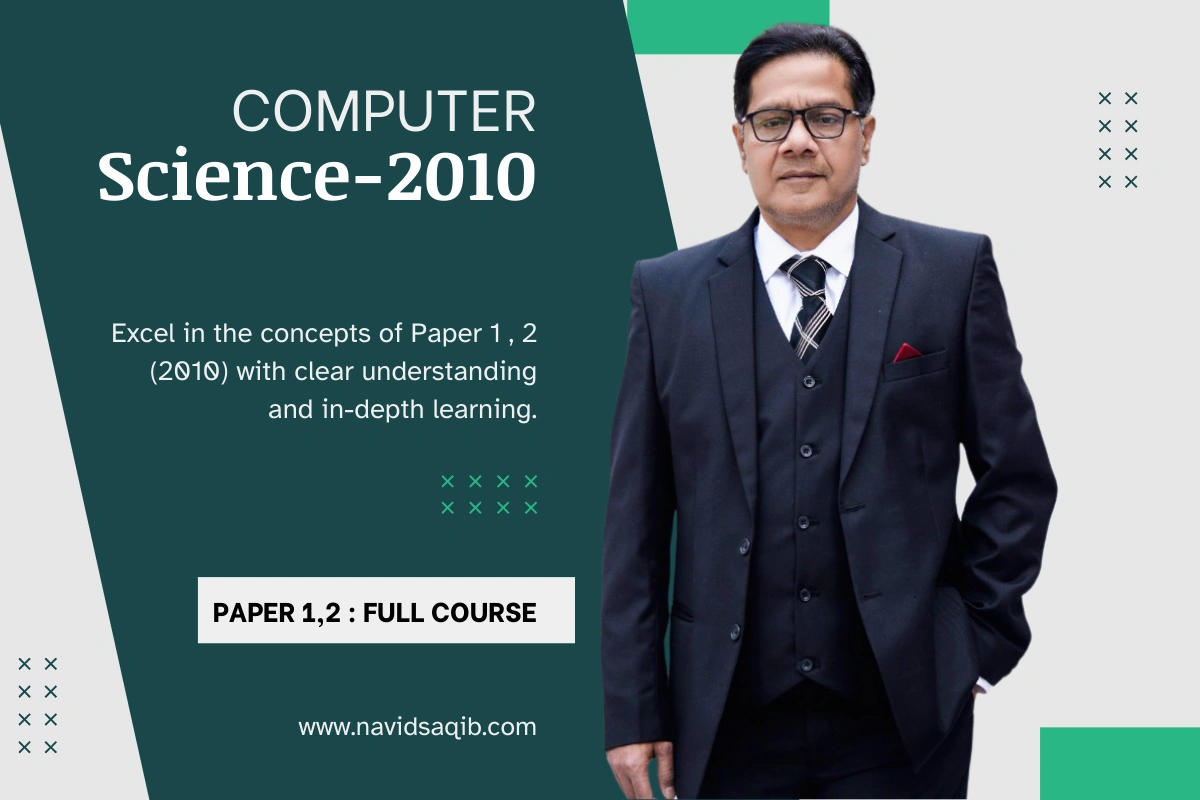 COMPUTER
Science-2010

Excel in the concepts of Paper 1 , 2 (2010) with clear understanding and in-depth learning.

PAPER 1,2 : FULL COURSE

www.navidsaqib.com